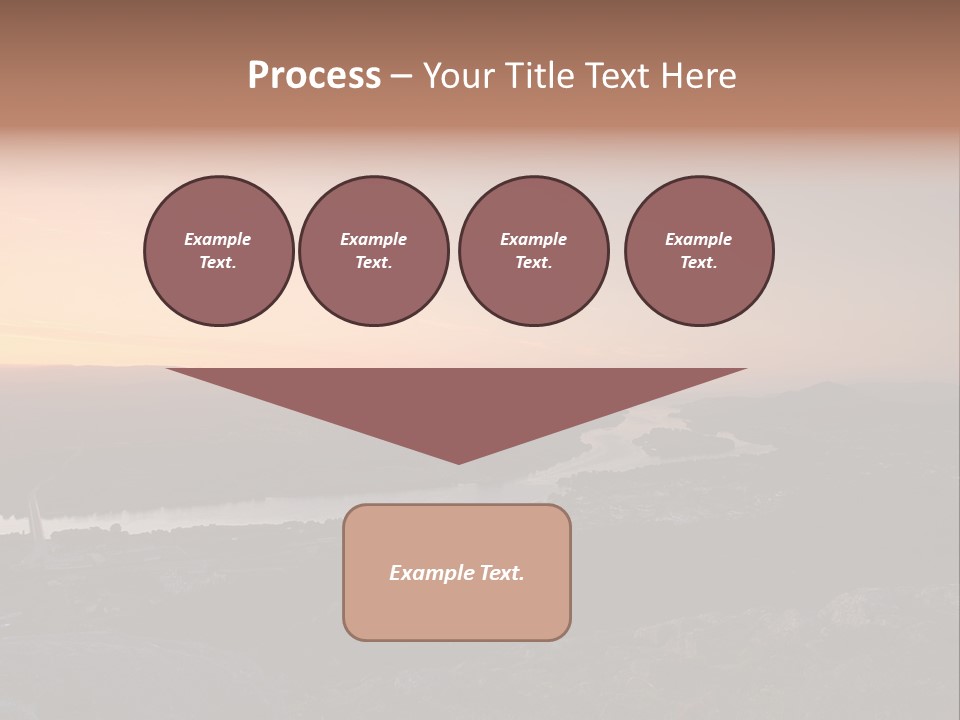 Process – Your Title Text Here

Example Text.

Example Text.

Example Text.

Example Text.

Example Text.